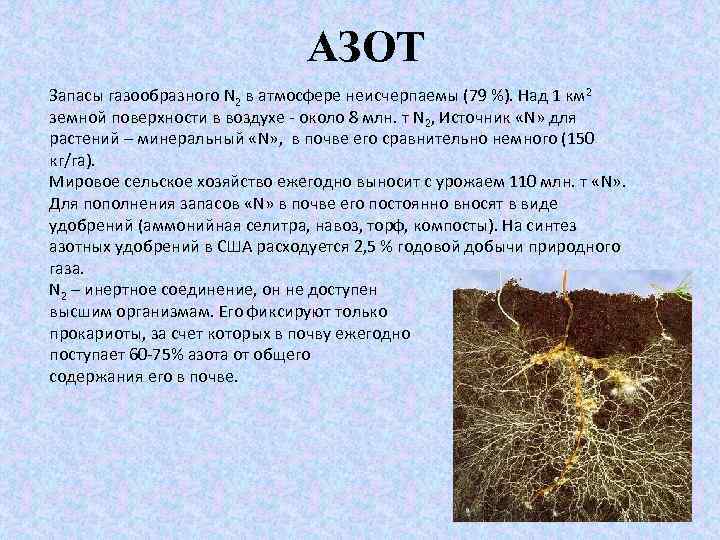 АЗОТ

Запасы газообразного $N_2$ в атмосфере неисчерпаемы (79 %). Над 1 $км^2$ земной поверхности в воздухе - около 8 млн. т $N_2$, Источник «N» для растений – минеральный «N», в почве его сравнительно немного (150 кг/га).
Мировое сельское хозяйство ежегодно выносит с урожаем 110 млн. т «N». Для пополнения запасов «N» в почве его постоянно вносят в виде удобрений (аммонийная селитра, навоз, торф, компосты). На синтез азотных удобрений в США расходуется 2,5 % годовой добычи природного газа.
$N_2$ – инертное соединение, он не доступен высшим организмам. Его фиксируют только прокариоты, за счет которых в почву ежегодно поступает 60-75% азота от общего содержания его в почве.